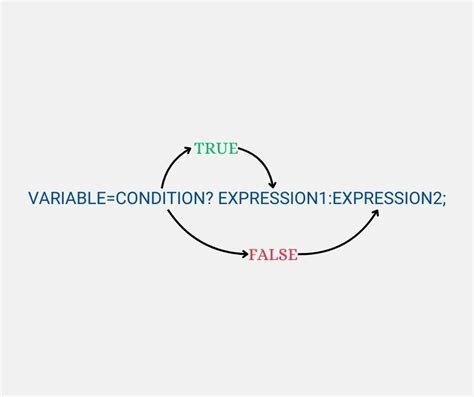 TRUE

VARIABLE=CONDITION? EXPRESSION1:EXPRESSION2;

FALSE